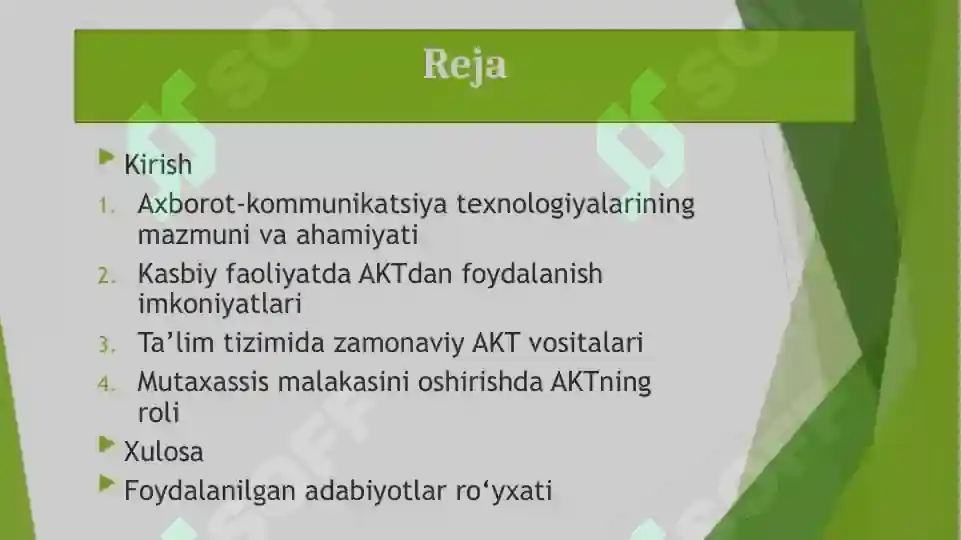 Reja

Kirish

1. Axborot-kommunikatsiya texnologiyalarining mazmuni va ahamiyati

2. Kasbiy faoliyatda AKTdan foydalanish imkoniyatlari

3. Ta’lim tizimida zamonaviy AKT vositalari

4. Mutaxassis malakasini oshirishda AKTning roli

Xulosa

Foydalanilgan adabiyotlar ro‘yxati